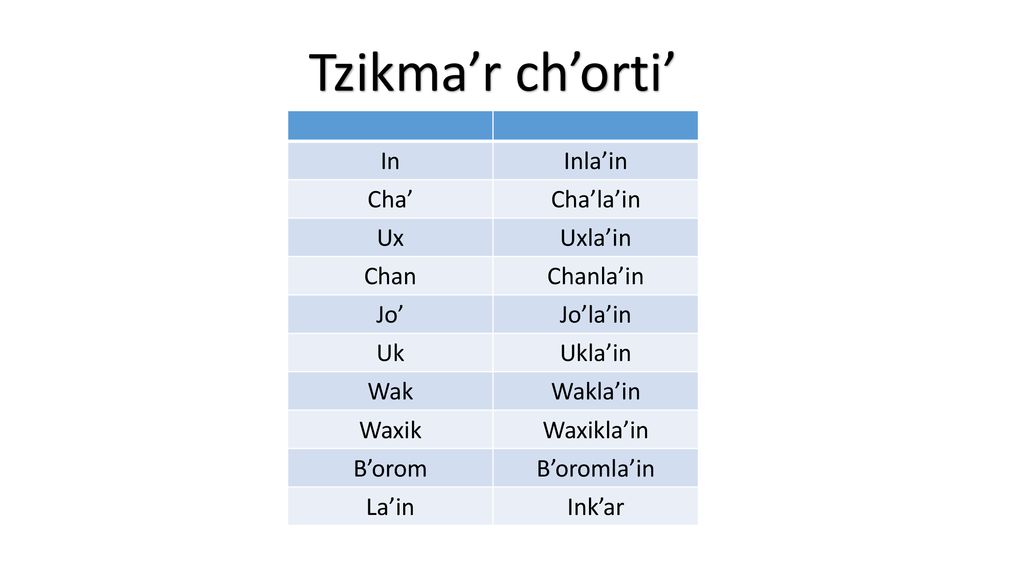 Tzikma’r ch’orti’

| | |
|---|---|
| In | Inla’in |
| Cha’ | Cha’la’in |
| Ux | Uxla’in |
| Chan | Chanla’in |
| Jo’ | Jo’la’in |
| Uk | Ukla’in |
| Wak | Wakla’in |
| Waxik | Waxikla’in |
| B’orom | B’oromla’in |
| La’in | Ink’ar |